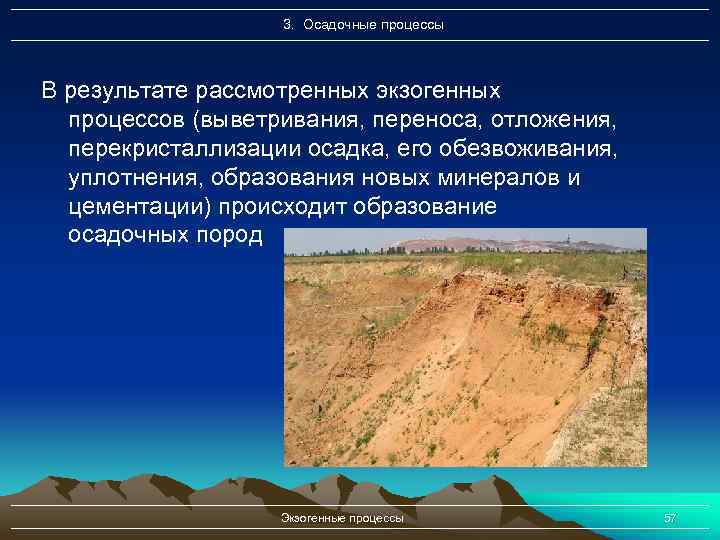 3. Осадочные процессы

В результате рассмотренных экзогенных процессов (выветривания, переноса, отложения, перекристаллизации осадка, его обезвоживания, уплотнения, образования новых минералов и цементации) происходит образование осадочных пород

Экзогенные процессы

57